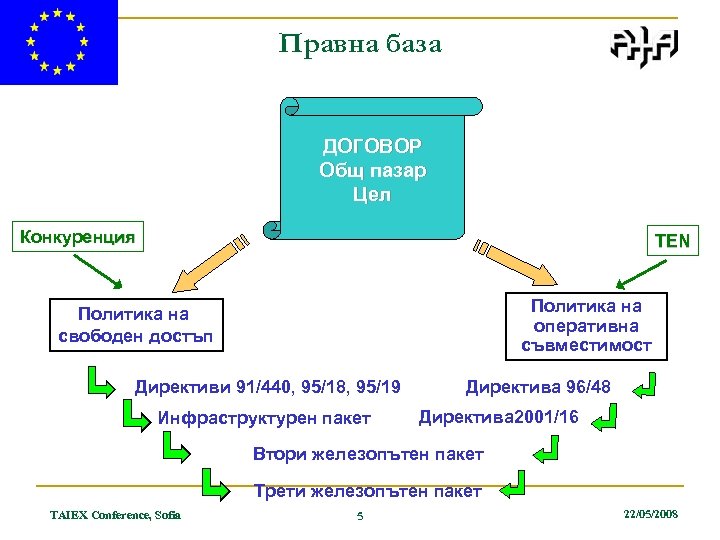 Правна база

ДОГОВОР
Общ пазар
Цел

Конкуренция

TEN

Политика на свободен достъп

Политика на оперативна съвместимост

Директиви 91/440, 95/18, 95/19

Директива 96/48

Инфраструктурен пакет

Директива2001/16

Втори железопътен пакет

Трети железопътен пакет

TAIEX Conference, Sofia

5

22/05/2008